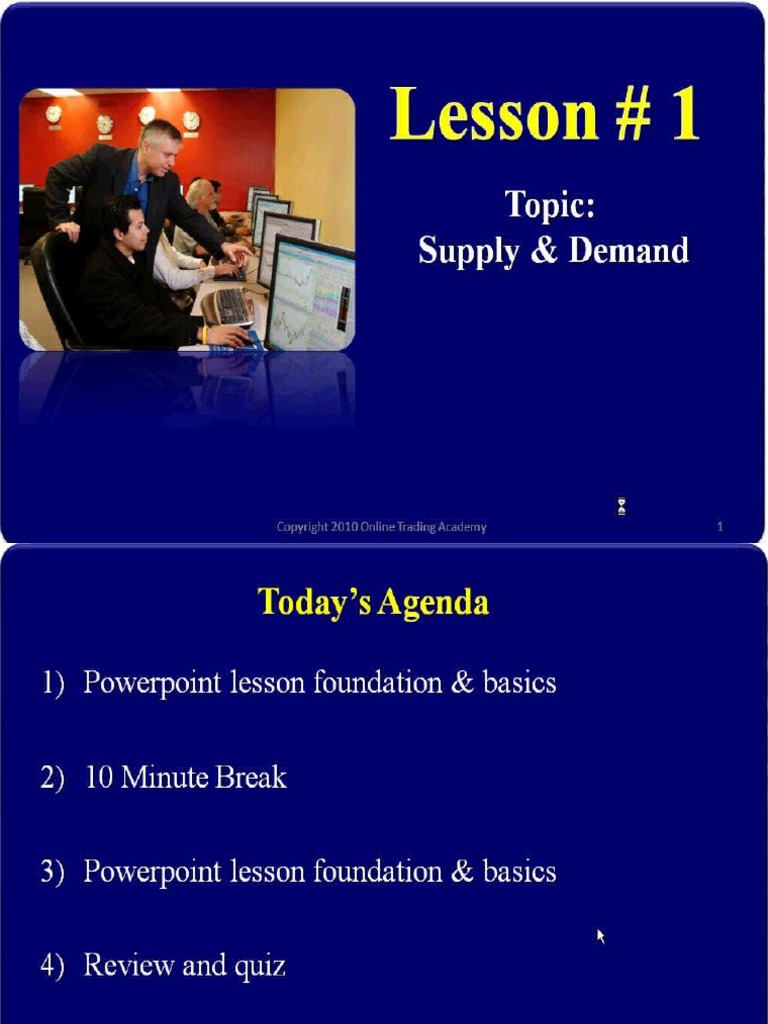 Lesson # 1

Topic:
Supply & Demand

Copyright 2010 Online Trading Academy

1

Today's Agenda

1) Powerpoint lesson foundation & basics

2) 10 Minute Break

3) Powerpoint lesson foundation & basics

4) Review and quiz